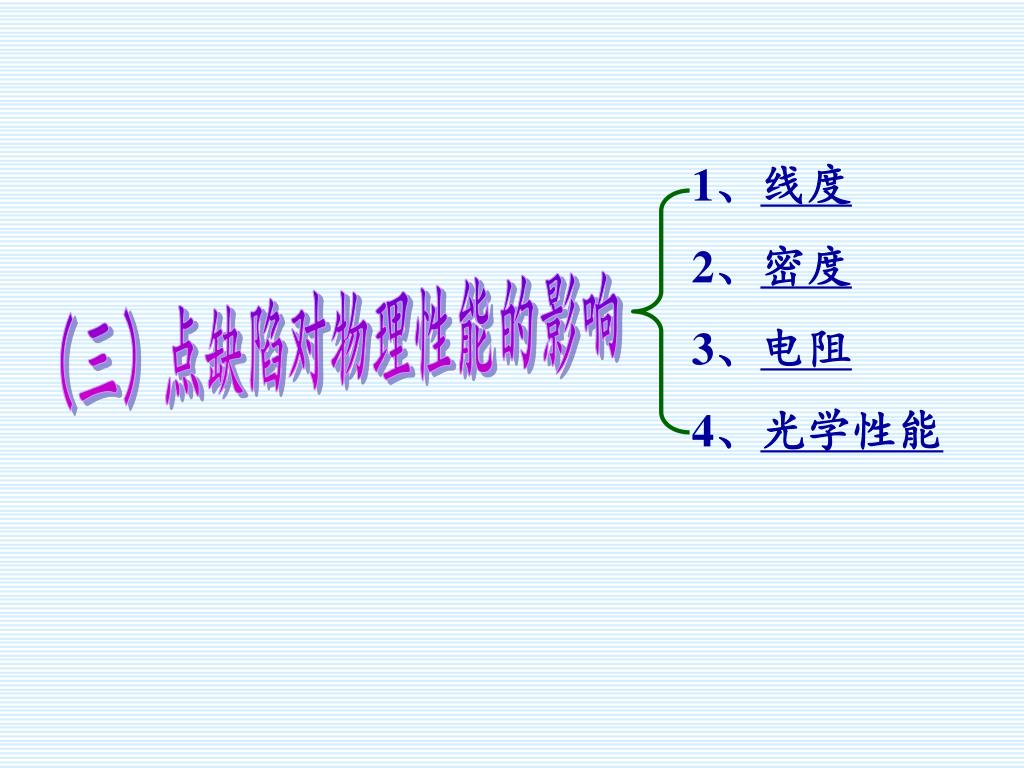 (三) 点缺陷对物理性能的影响

1、线度
2、密度
3、电阻
4、光学性能